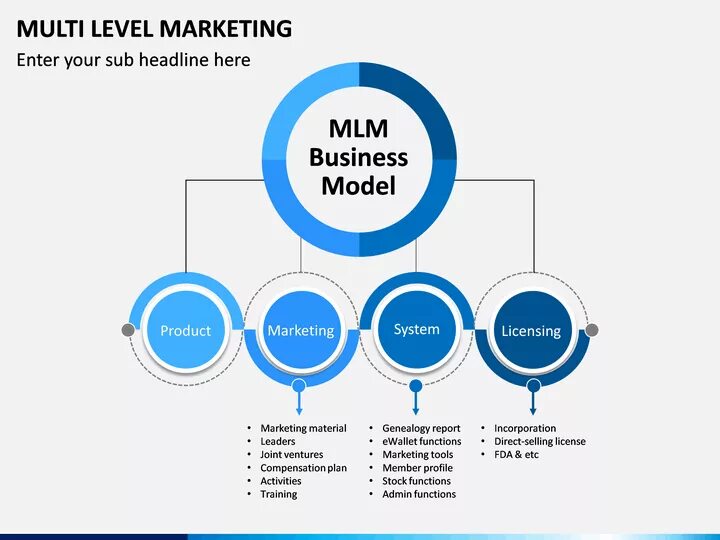 MULTI LEVEL MARKETING

Enter your sub headline here

MLM Business Model

Product

Marketing

System

Licensing

- Marketing material
- Leaders
- Joint ventures
- Compensation plan
- Activities
- Training

- Genealogy report
- eWallet functions
- Marketing tools
- Member profile
- Stock functions
- Admin functions

- Incorporation
- Direct-selling license
- FDA & etc